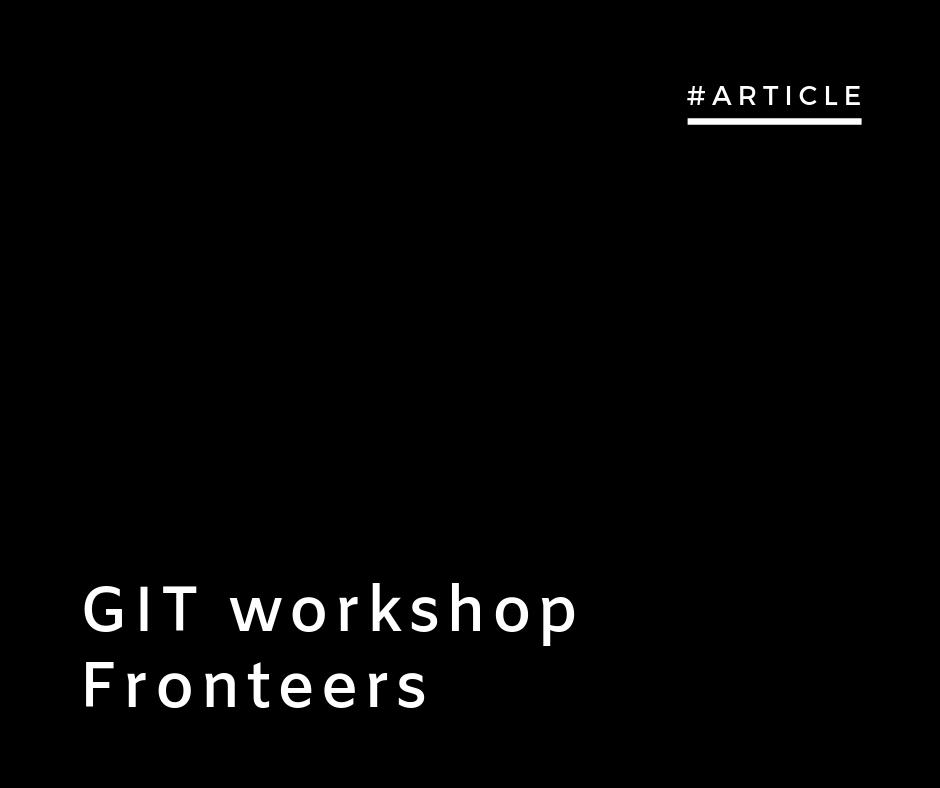 #ARTICLE

GIT workshop
Fronteers